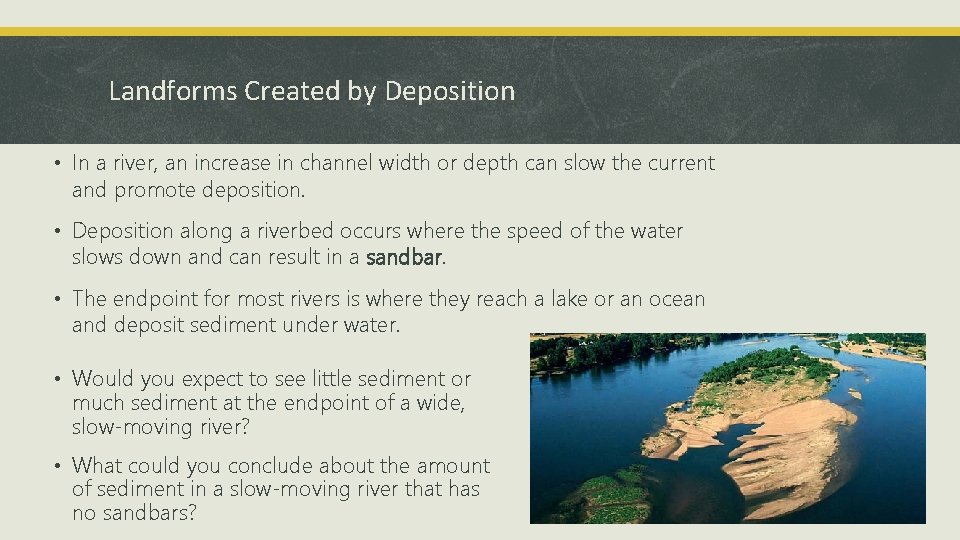 Landforms Created by Deposition

• In a river, an increase in channel width or depth can slow the current and promote deposition.

• Deposition along a riverbed occurs where the speed of the water slows down and can result in a sandbar.

• The endpoint for most rivers is where they reach a lake or an ocean and deposit sediment under water.

• Would you expect to see little sediment or much sediment at the endpoint of a wide, slow-moving river?

• What could you conclude about the amount of sediment in a slow-moving river that has no sandbars?